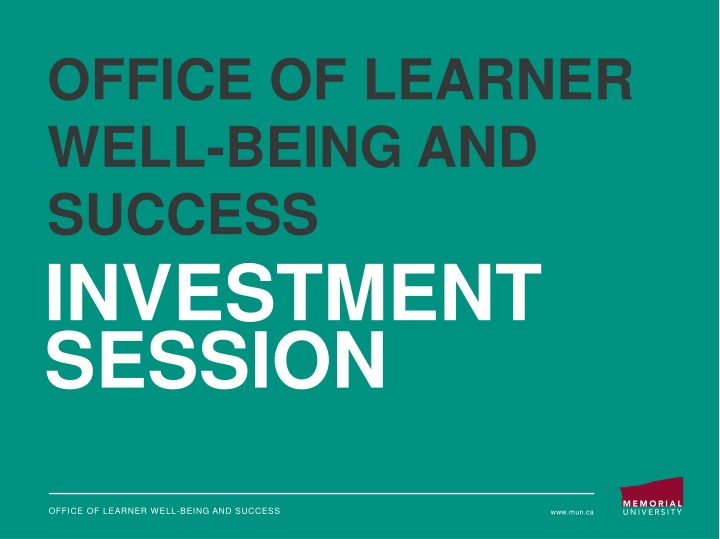 OFFICE OF LEARNER WELL-BEING AND SUCCESS

INVESTMENT SESSION

OFFICE OF LEARNER WELL-BEING AND SUCCESS

www.mun.ca

MEMORIAL UNIVERSITY